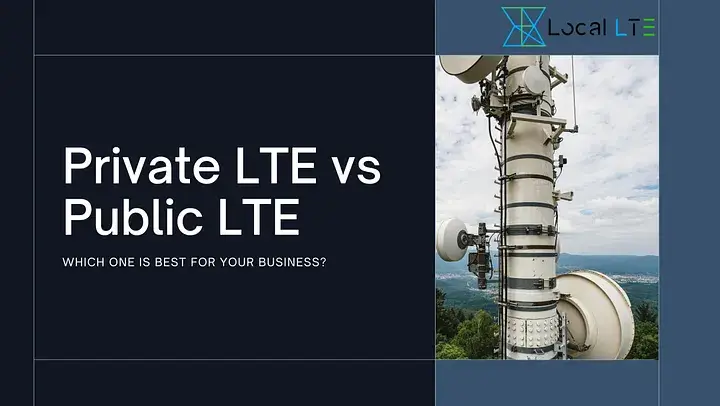 Local LTE

Private LTE vs Public LTE

WHICH ONE IS BEST FOR YOUR BUSINESS?